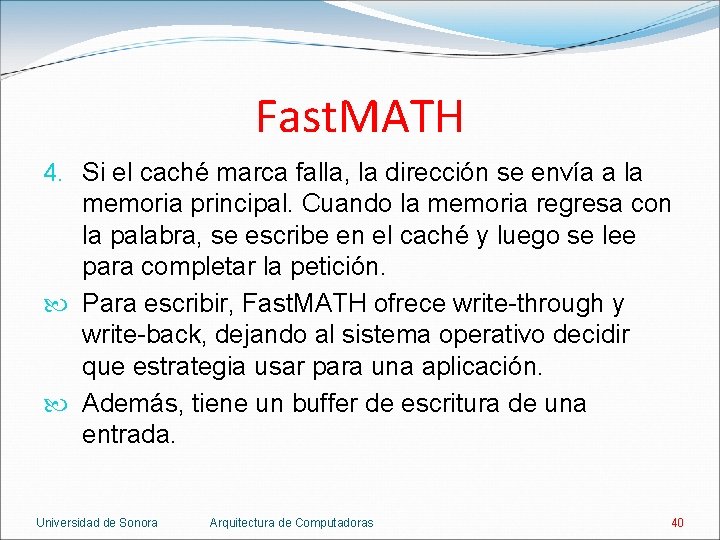 FastMATH

4. Si el caché marca falla, la dirección se envía a la memoria principal. Cuando la memoria regresa con la palabra, se escribe en el caché y luego se lee para completar la petición.

Para escribir, FastMATH ofrece write-through y write-back, dejando al sistema operativo decidir que estrategia usar para una aplicación.

Además, tiene un buffer de escritura de una entrada.

Universidad de Sonora Arquitectura de Computadoras 40